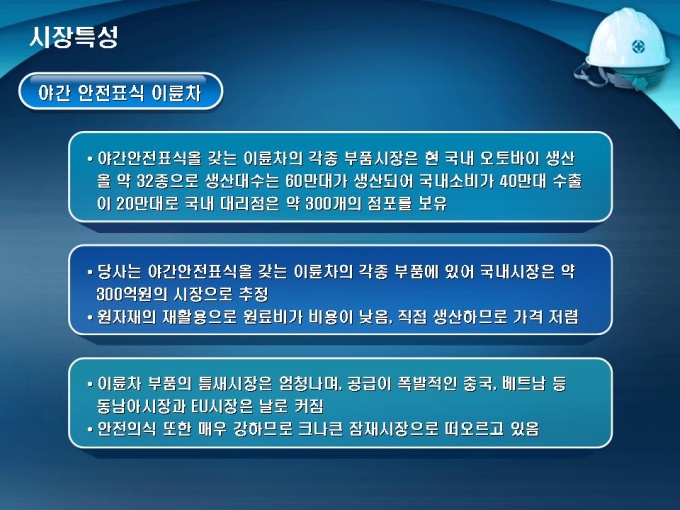 시장특성

야간 안전표식 이륜차

• 야간안전표식을 갖는 이륜차의 각종 부품시장은 현 국내 오토바이 생산을 약 32종으로 생산대수는 60만대가 생산되어 국내소비가 40만대 수출이 20만대로 국내 대리점은 약 300개의 점포를 보유

• 당사는 야간안전표식을 갖는 이륜차의 각종 부품에 있어 국내시장은 약 300억원의 시장으로 추정
• 원자재의 재활용으로 원료비가 비용이 낮음, 직접 생산하므로 가격 저렴

• 이륜차 부품의 틈새시장은 엄청나며, 공급이 폭발적인 중국, 베트남 등 동남아시장과 EU시장은 날로 커짐
• 안전의식 또한 매우 강하므로 크나큰 잠재시장으로 떠오르고 있음